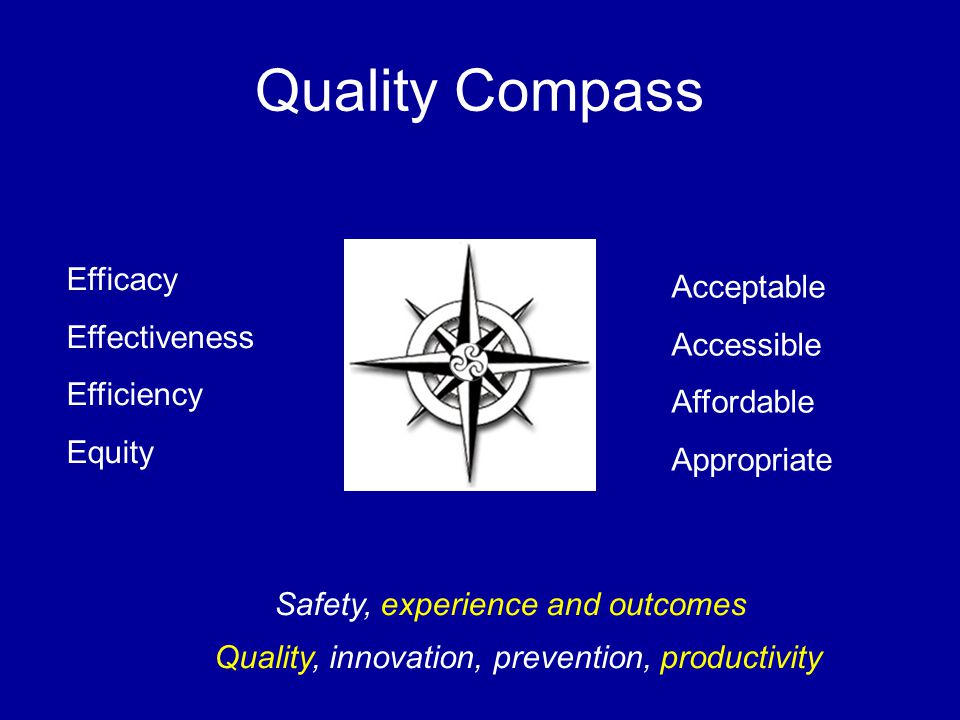 Quality Compass

Efficacy
Effectiveness
Efficiency
Equity

Acceptable
Accessible
Affordable
Appropriate

Safety, experience and outcomes

Quality, innovation, prevention, productivity